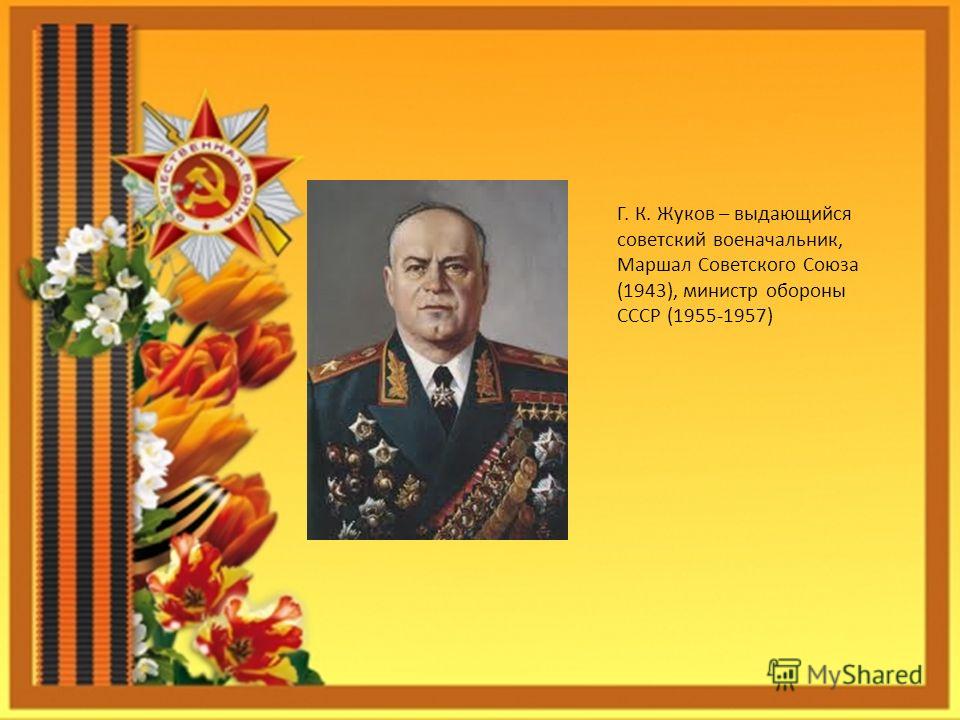 ОТЕЧЕСТВЕННАЯ ВОЙНА

Г. К. Жуков – выдающийся советский военачальник, Маршал Советского Союза (1943), министр обороны СССР (1955-1957)

MyShared